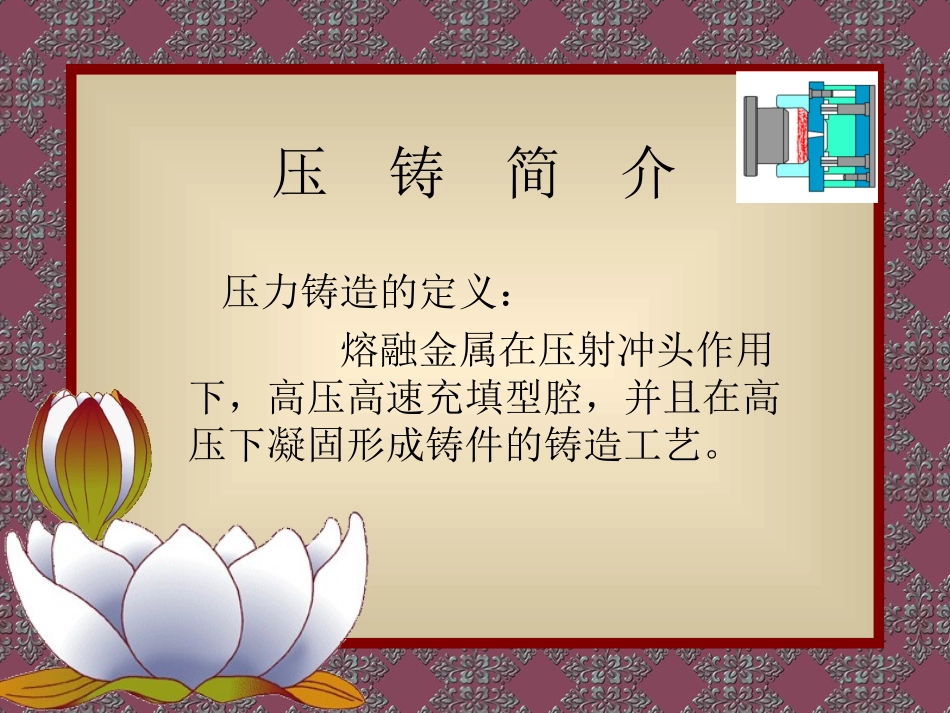 压 铸 简 介

压力铸造的定义：

熔融金属在压射冲头作用下，高压高速充填型腔，并且在高压下凝固形成铸件的铸造工艺。